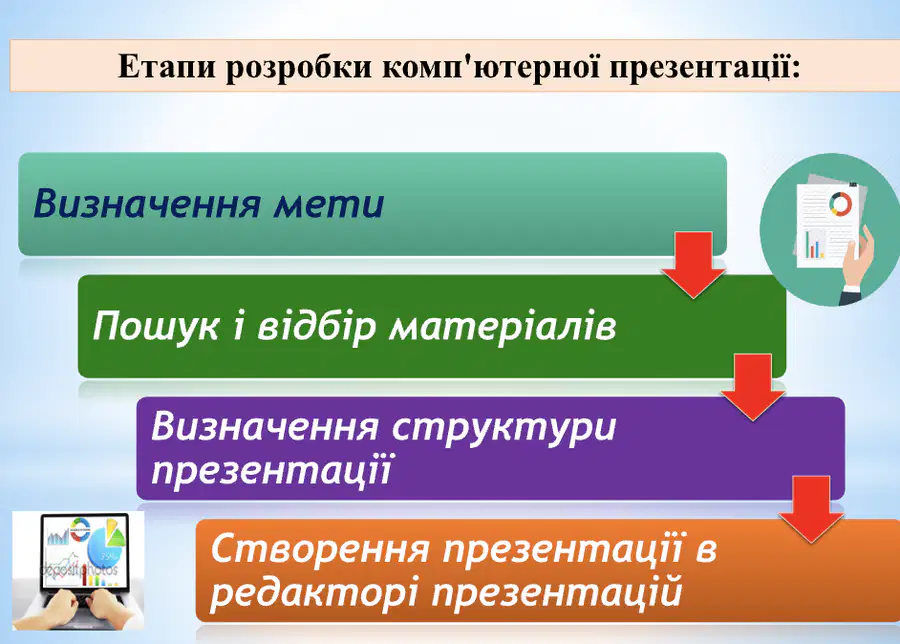 Етапи розробки комп'ютерної презентації:

Визначення мети

Пошук і відбір матеріалів

Визначення структури презентації

Створення презентації в редакторі презентацій

depositphotos